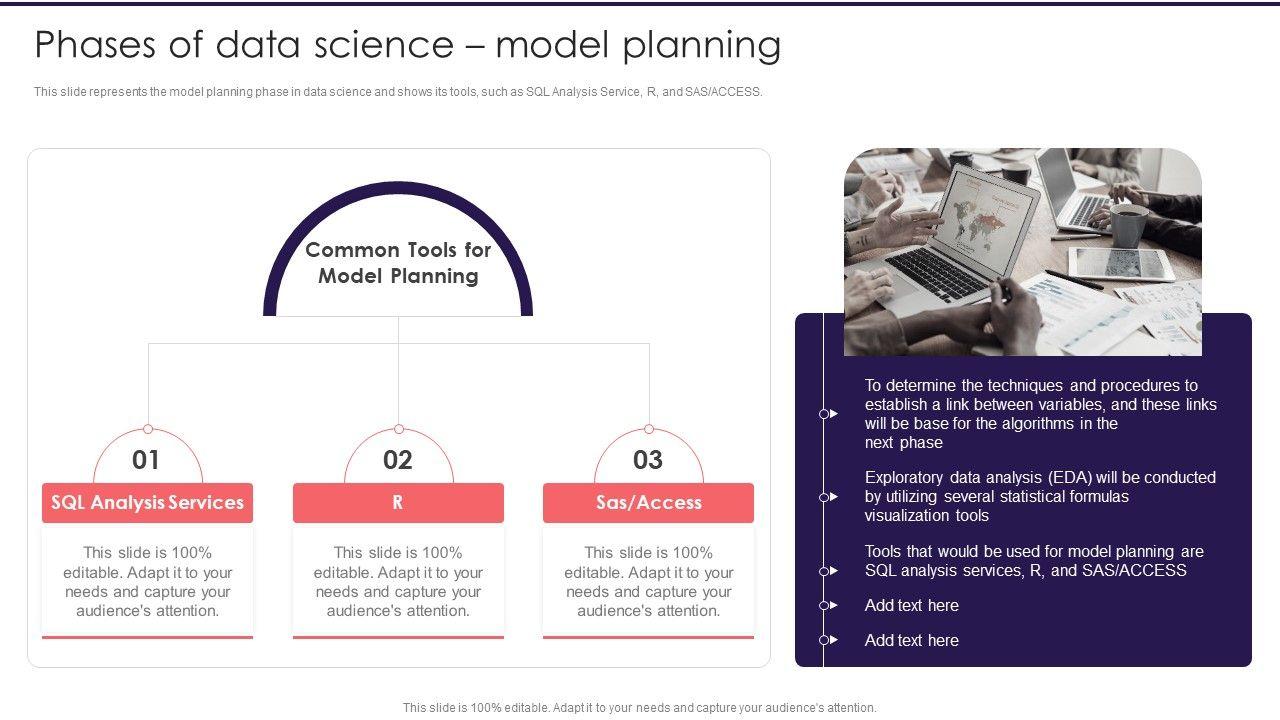 Phases of data science – model planning

This slide represents the model planning phase in data science and shows its tools, such as SQL Analysis Service, R, and SAS/ACCESS.

Common Tools for Model Planning

01
SQL Analysis Services
This slide is 100% editable. Adapt it to your needs and capture your audience's attention.

02
R
This slide is 100% editable. Adapt it to your needs and capture your audience's attention.

03
Sas/Access
This slide is 100% editable. Adapt it to your needs and capture your audience's attention.

To determine the techniques and procedures to establish a link between variables, and these links will be base for the algorithms in the next phase

Exploratory data analysis (EDA) will be conducted by utilizing several statistical formulas visualization tools

Tools that would be used for model planning are SQL analysis services, R, and SAS/ACCESS

Add text here

Add text here

This slide is 100% editable. Adapt it to your needs and capture your audience's attention.